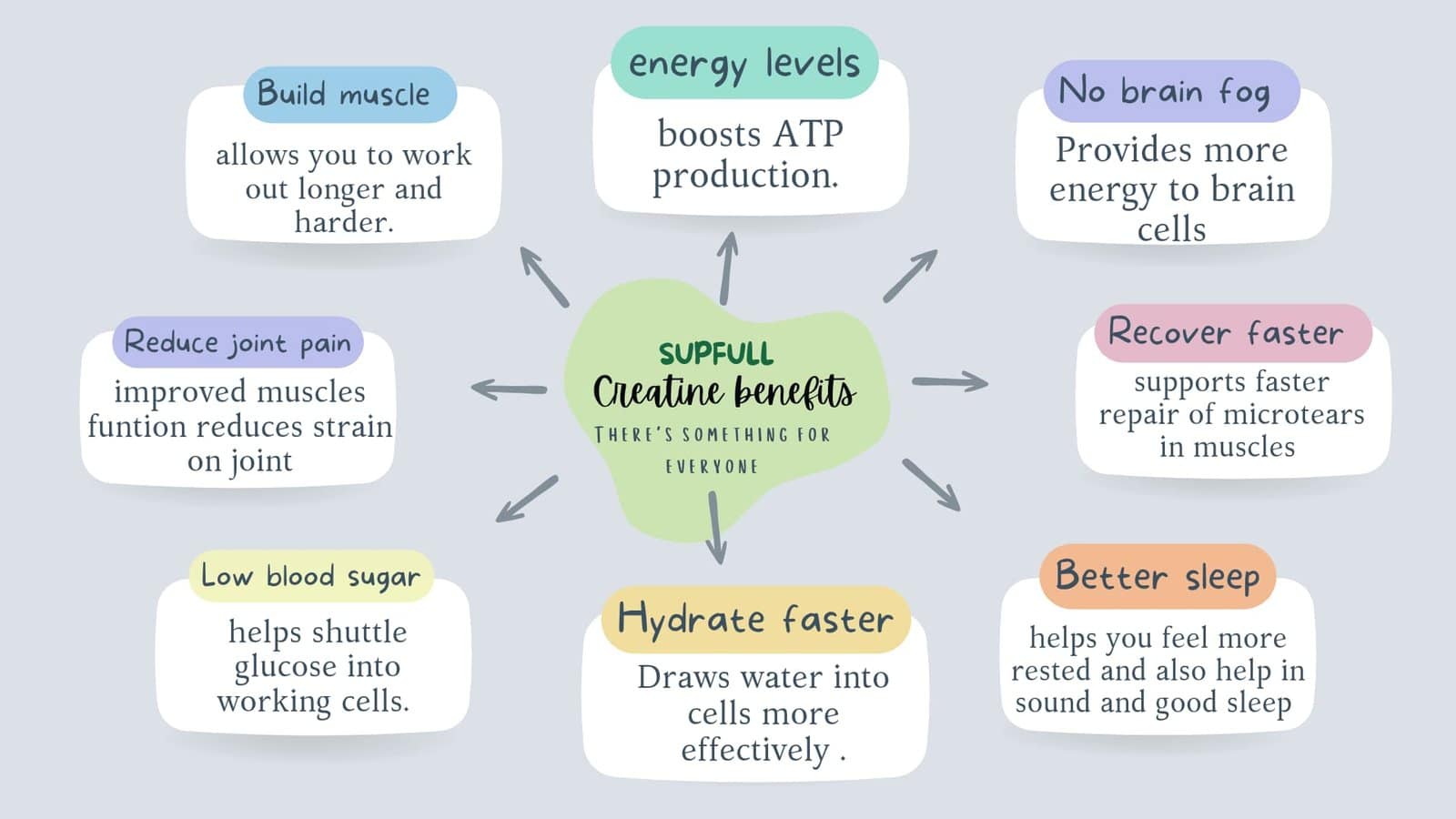 Build muscle

allows you to work out longer and harder.

energy levels

boosts ATP production.

No brain fog

Provides more energy to brain cells

Reduce joint pain

improved muscles funtion reduces strain on joint

SUPFULL

Creatine benefits

THERE'S SOMETHING FOR EVERYONE

Recover faster

supports faster repair of microtears in muscles

Low blood sugar

helps shuttle glucose into working cells.

Hydrate faster

Draws water into cells more effectively .

Better sleep

helps you feel more rested and also help in sound and good sleep